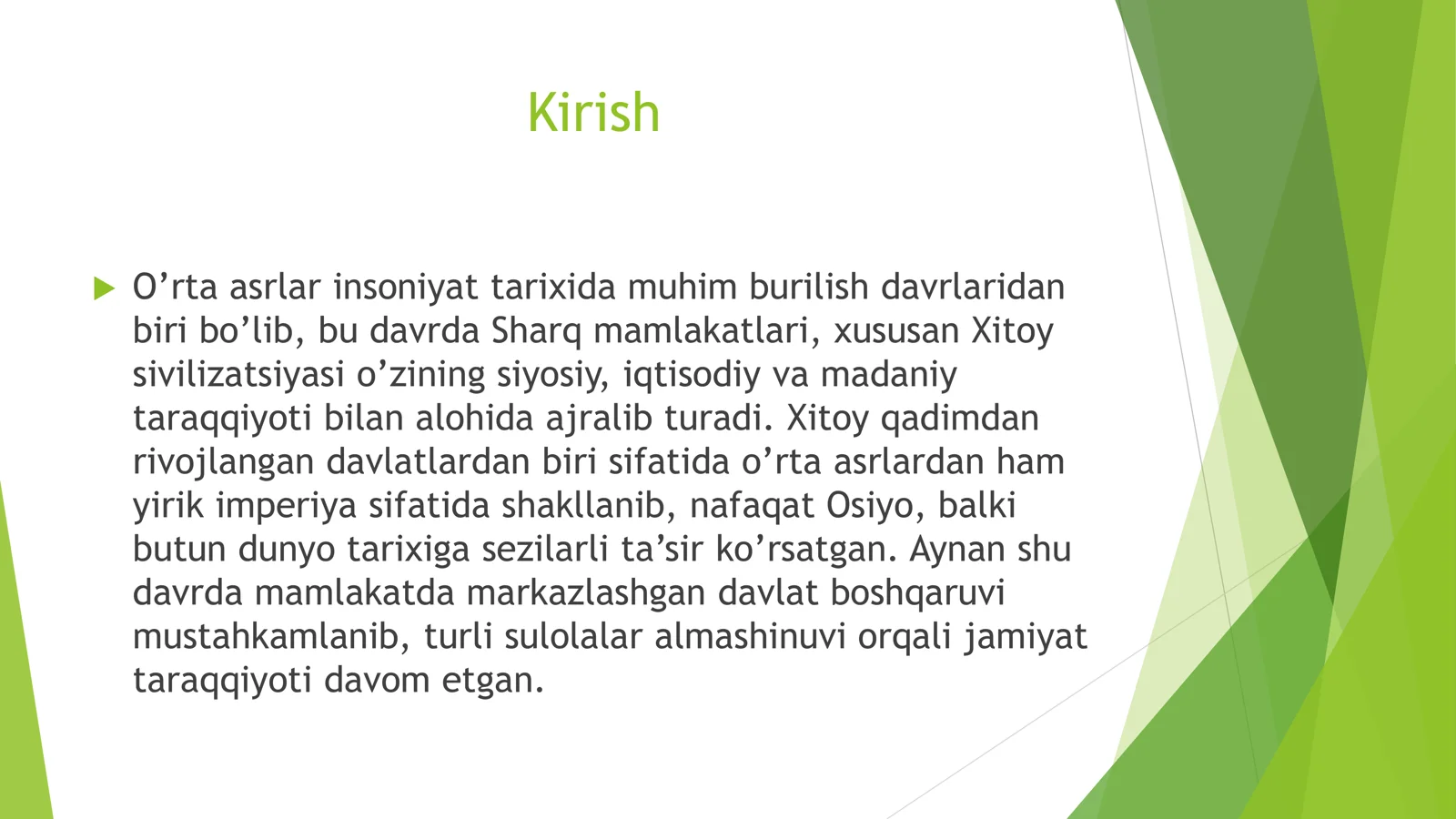 Kirish

O’rta asrlar insoniyat tarixida muhim burilish davrlaridan biri bo’lib, bu davrda Sharq mamlakatlari, xususan Xitoy sivilizatsiyasi o’zining siyosiy, iqtisodiy va madaniy taraqqiyoti bilan alohida ajralib turadi. Xitoy qadimdan rivojlangan davlatlardan biri sifatida o’rta asrlardan ham yirik imperiya sifatida shakllanib, nafaqat Osiyo, balki butun dunyo tarixiga sezilarli ta’sir ko’rsatgan. Aynan shu davrda mamlakatda markazlashgan davlat boshqaruvi mustahkamlanib, turli sulolalar almashinuvi orqali jamiyat taraqqiyoti davom etgan.